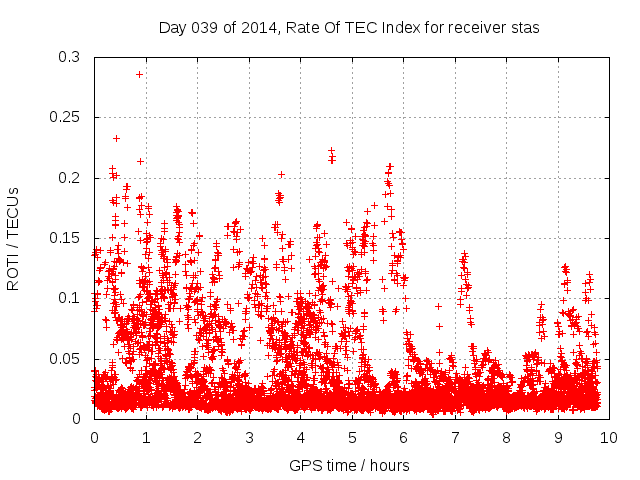 Day 039 of 2014, Rate Of TEC Index for receiver stas

ROTI / TECUs

0.3
0.25
0.2
0.15
0.1
0.05
0

0 1 2 3 4 5 6 7 8 9 10

GPS time / hours